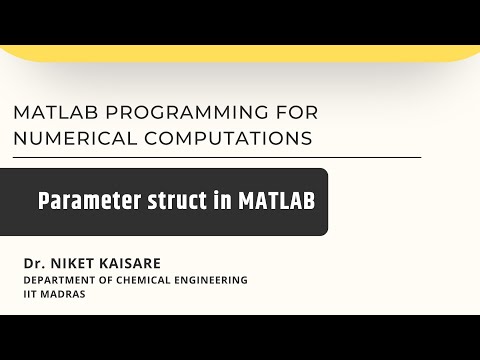 MATLAB PROGRAMMING FOR NUMERICAL COMPUTATIONS

Parameter struct in MATLAB

Dr. NIKET KAISARE
DEPARTMENT OF CHEMICAL ENGINEERING
IIT MADRAS